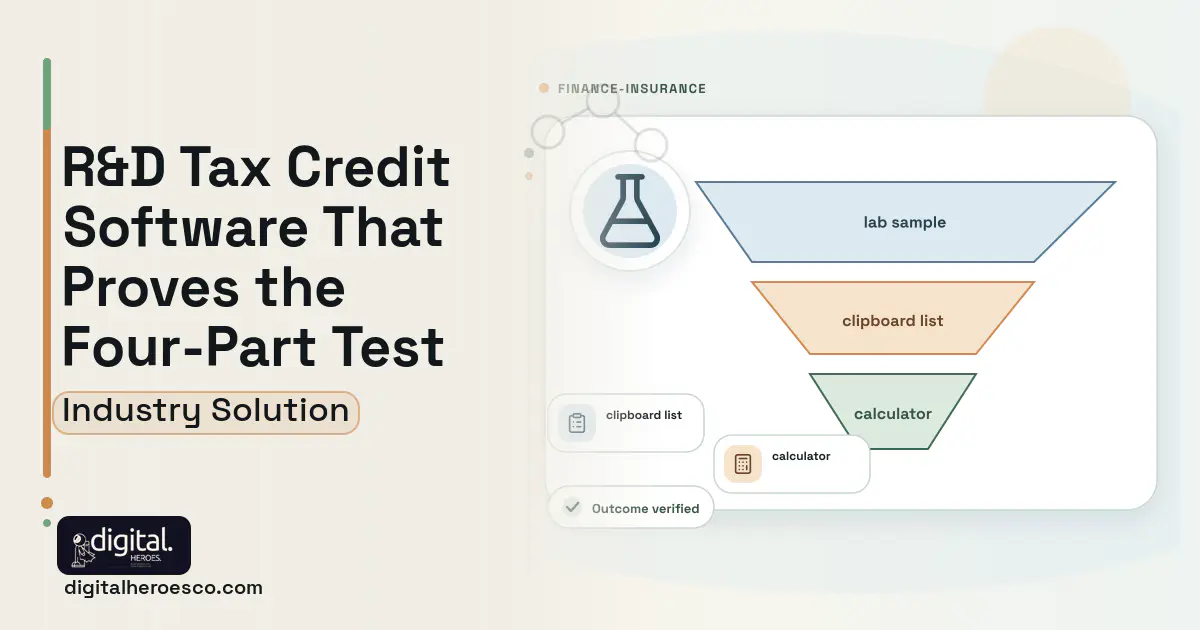 R&D Tax Credit Software That Proves the Four-Part Test

Industry Solution

digital. HEROES.

digitalheroesco.com

FINANCE-INSURANCE

lab sample

clipboard list

calculator

clipboard list

calculator

Outcome verified